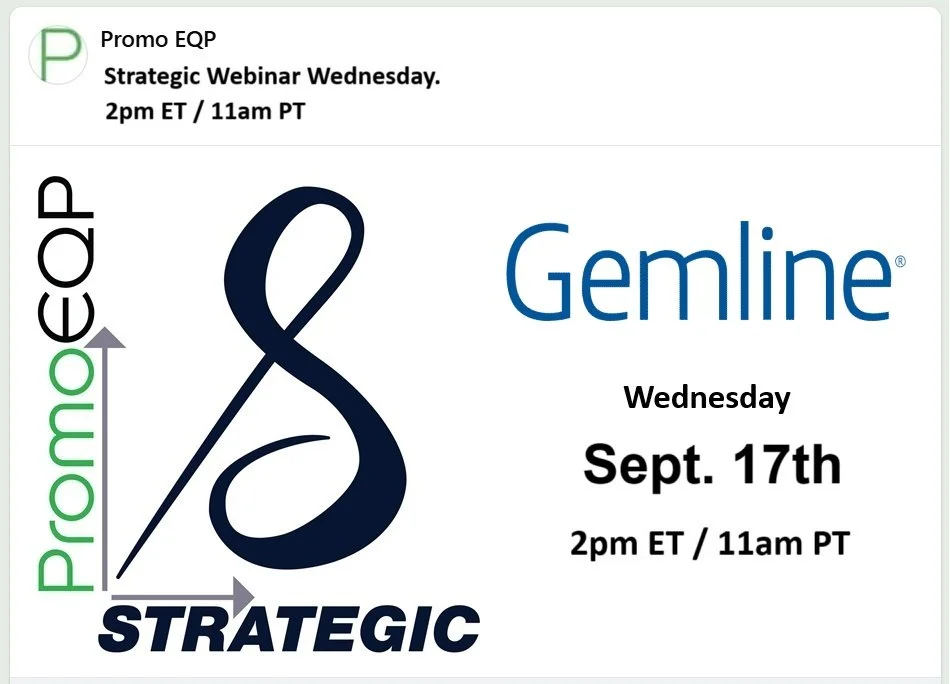 P

Promo EQP
Strategic Webinar Wednesday.
2pm ET / 11am PT

PromoEQP

8

STRATEGIC

Gemline®

Wednesday

Sept. 17th

2pm ET / 11am PT